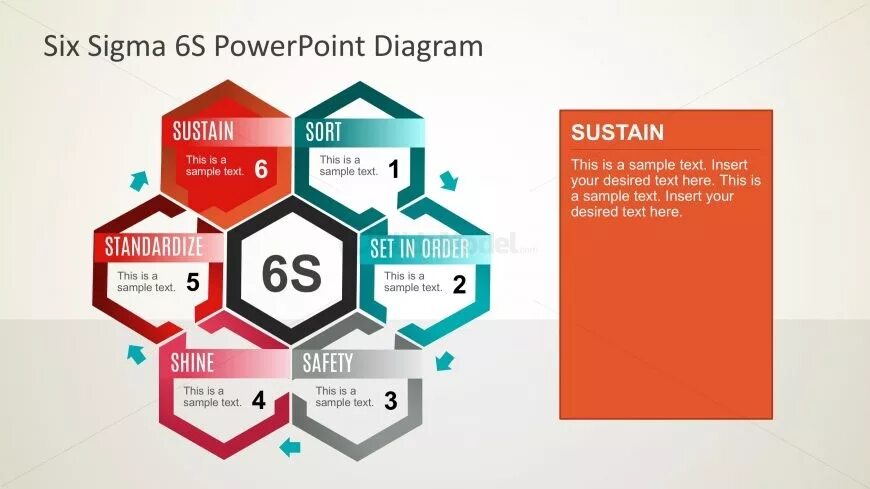 Six Sigma 6S PowerPoint Diagram

SUSTAIN
This is a sample text. 6

SORT
This is a sample text. 1

STANDARDIZE
This is a sample text. 5

6S

SET IN ORDER
This is a sample text. 2

SHINE
This is a sample text. 4

SAFETY
This is a sample text. 3

SUSTAIN
This is a sample text. Insert your desired text here. This is a sample text. Insert your desired text here.